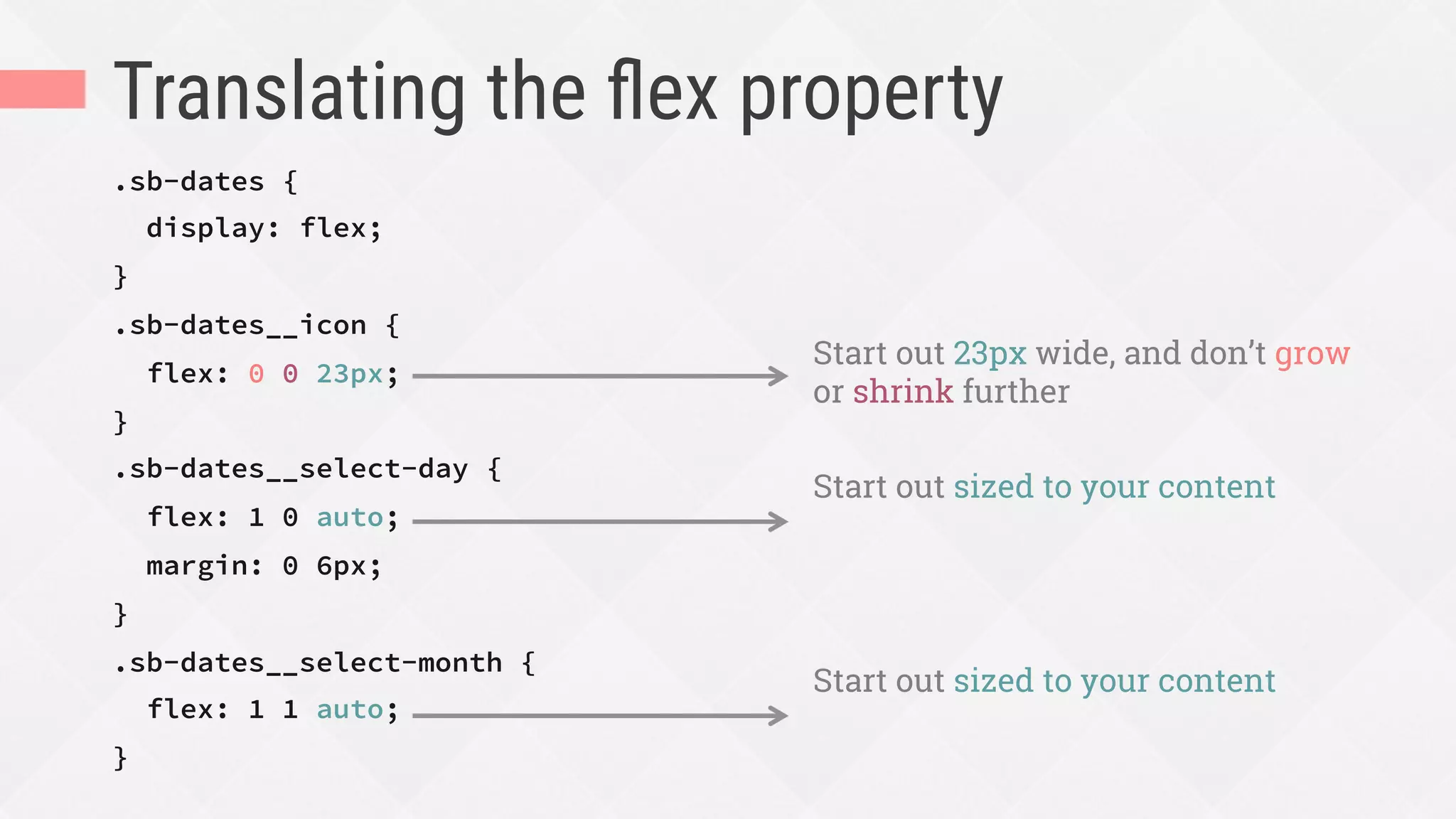 Translating the flex property

.sb-dates {
  display: flex;
}
.sb-dates__icon {
  flex: 0 0 23px;
}
.sb-dates__select-day {
  flex: 1 0 auto;
  margin: 0 6px;
}
.sb-dates__select-month {
  flex: 1 1 auto;
}

Start out 23px wide, and don't grow or shrink further

Start out sized to your content

Start out sized to your content